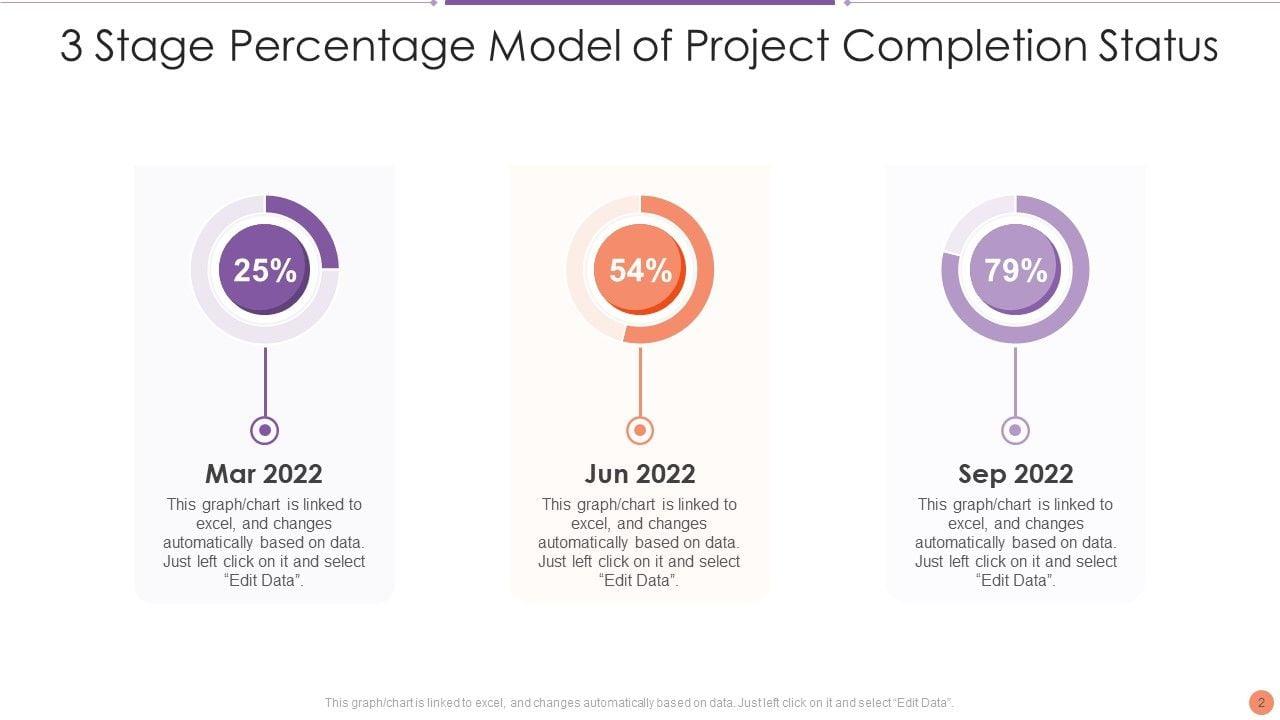 3 Stage Percentage Model of Project Completion Status

25%

Mar 2022

This graph/chart is linked to excel, and changes automatically based on data. Just left click on it and select “Edit Data”.

54%

Jun 2022

This graph/chart is linked to excel, and changes automatically based on data. Just left click on it and select “Edit Data”.

79%

Sep 2022

This graph/chart is linked to excel, and changes automatically based on data. Just left click on it and select “Edit Data”.

This graph/chart is linked to excel, and changes automatically based on data. Just left click on it and select “Edit Data”.

2